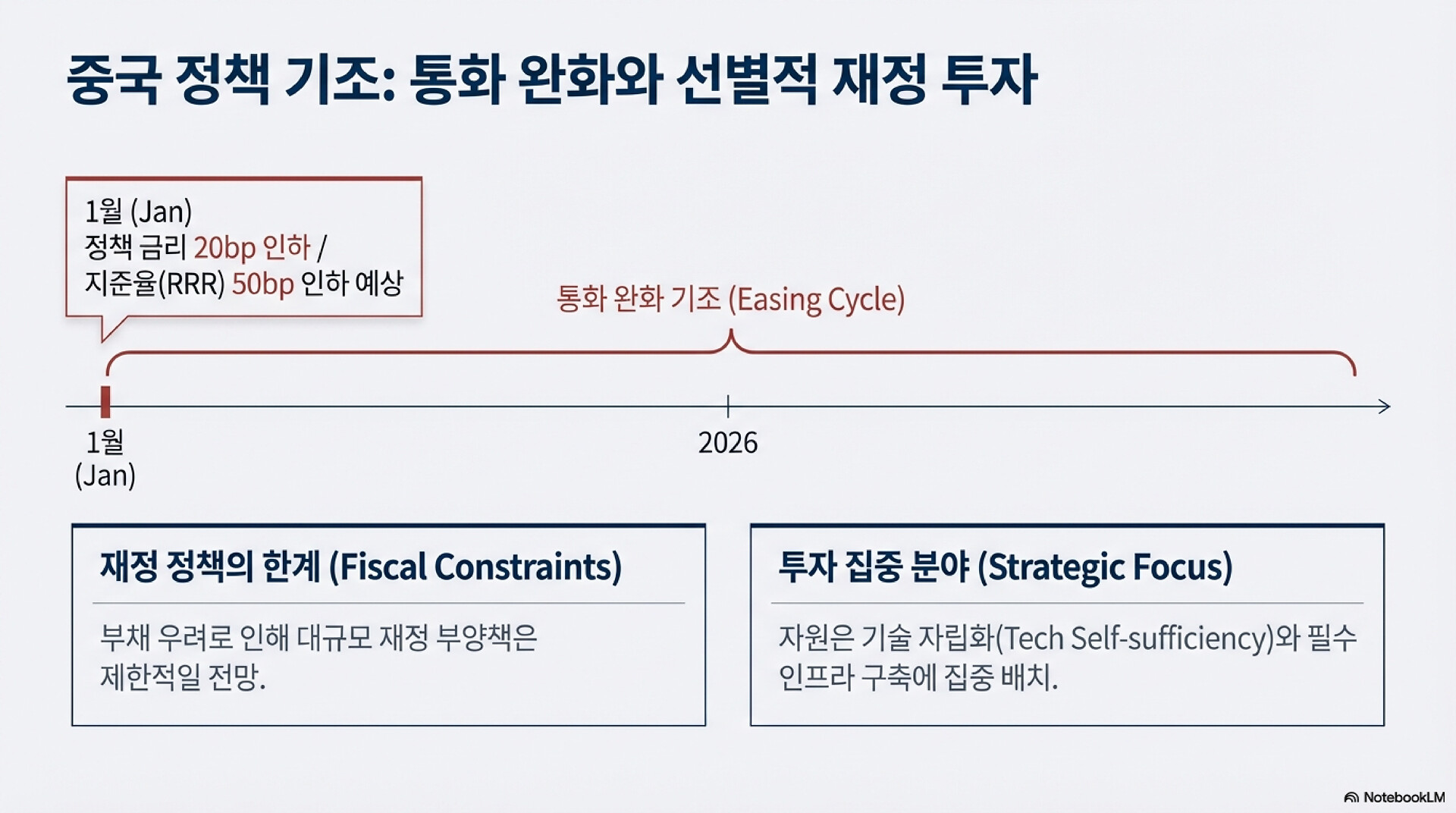 중국 정책 기조: 통화 완화와 선별적 재정 투자

1월 (Jan)
정책 금리 20bp 인하 /
지준율(RRR) 50bp 인하 예상

통화 완화 기조 (Easing Cycle)

1월
(Jan)

2026

재정 정책의 한계 (Fiscal Constraints)

부채 우려로 인해 대규모 재정 부양책은 제한적일 전망.

투자 집중 분야 (Strategic Focus)

자원은 기술 자립화(Tech Self-sufficiency)와 필수 인프라 구축에 집중 배치.

NotebookLM